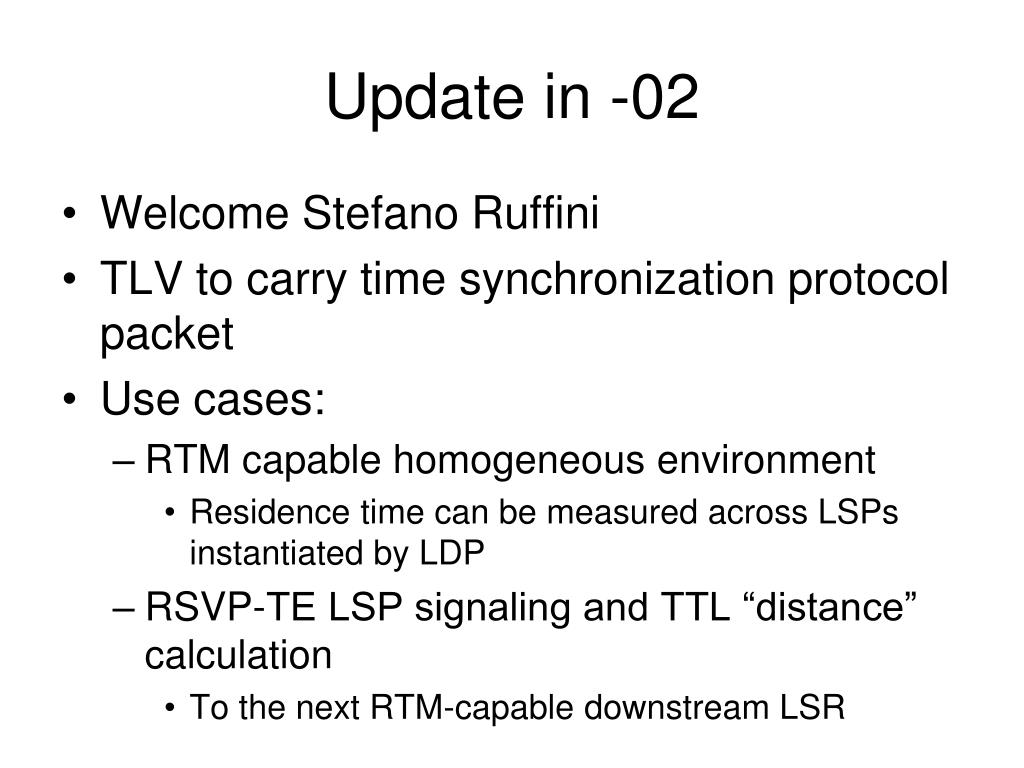 Update in -02

• Welcome Stefano Ruffini
• TLV to carry time synchronization protocol packet
• Use cases:
 – RTM capable homogeneous environment
  • Residence time can be measured across LSPs instantiated by LDP
 – RSVP-TE LSP signaling and TTL “distance” calculation
  • To the next RTM-capable downstream LSR